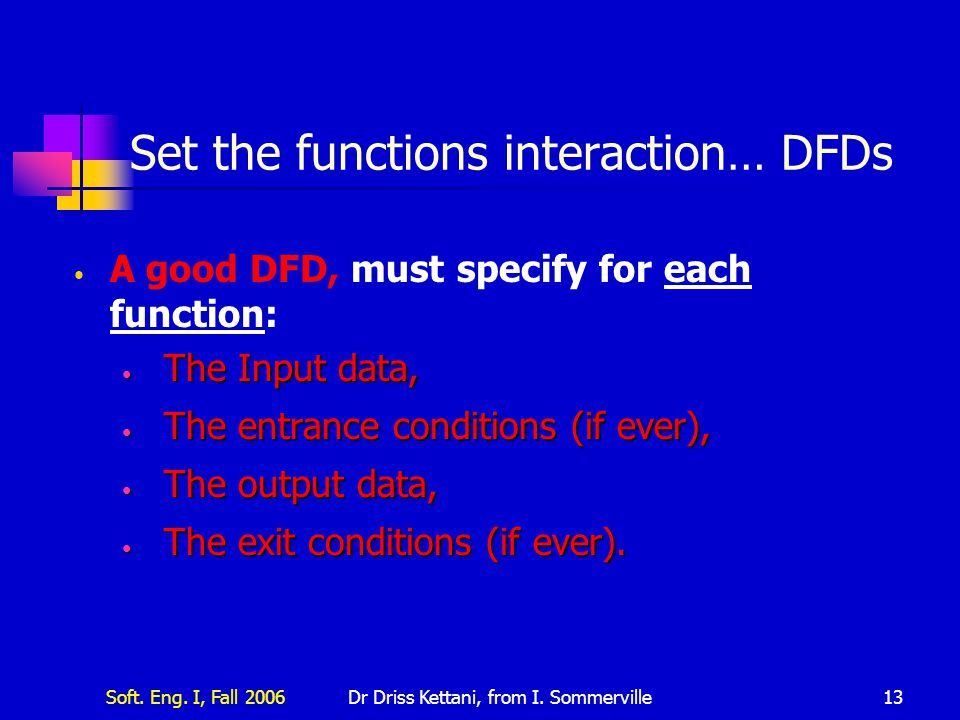 Set the functions interaction… DFDs

• A good DFD, must specify for each function:
  • The Input data,
  • The entrance conditions (if ever),
  • The output data,
  • The exit conditions (if ever).

Soft. Eng. I, Fall 2006    Dr Driss Kettani, from I. Sommerville    13